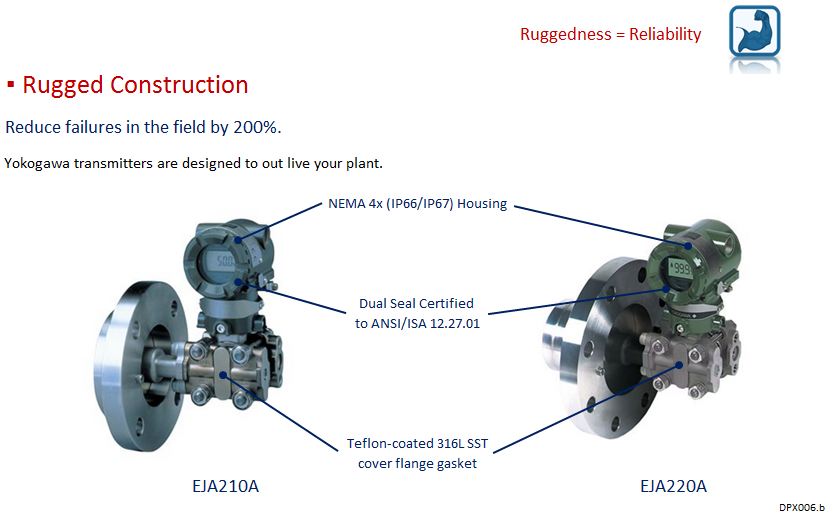 Ruggedness = Reliability

▪ Rugged Construction

Reduce failures in the field by 200%.

Yokogawa transmitters are designed to out live your plant.

NEMA 4x (IP66/IP67) Housing

Dual Seal Certified to ANSI/ISA 12.27.01

Teflon-coated 316L SST cover flange gasket

EJA210A

EJA220A

DPX006.b